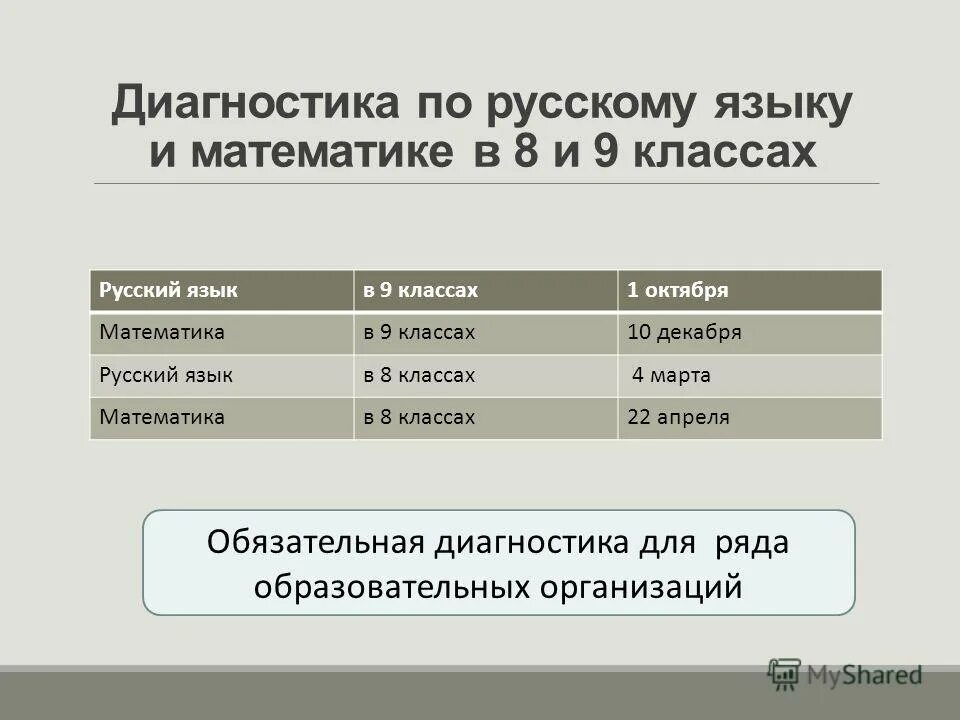 Диагностика по русскому языку и математике в 8 и 9 классах

| Русский язык | в 9 классах | 1 октября |
|---|---|---|
| Математика | в 9 классах | 10 декабря |
| Русский язык | в 8 классах | 4 марта |
| Математика | в 8 классах | 22 апреля |

Обязательная диагностика для ряда образовательных организаций

MyShared